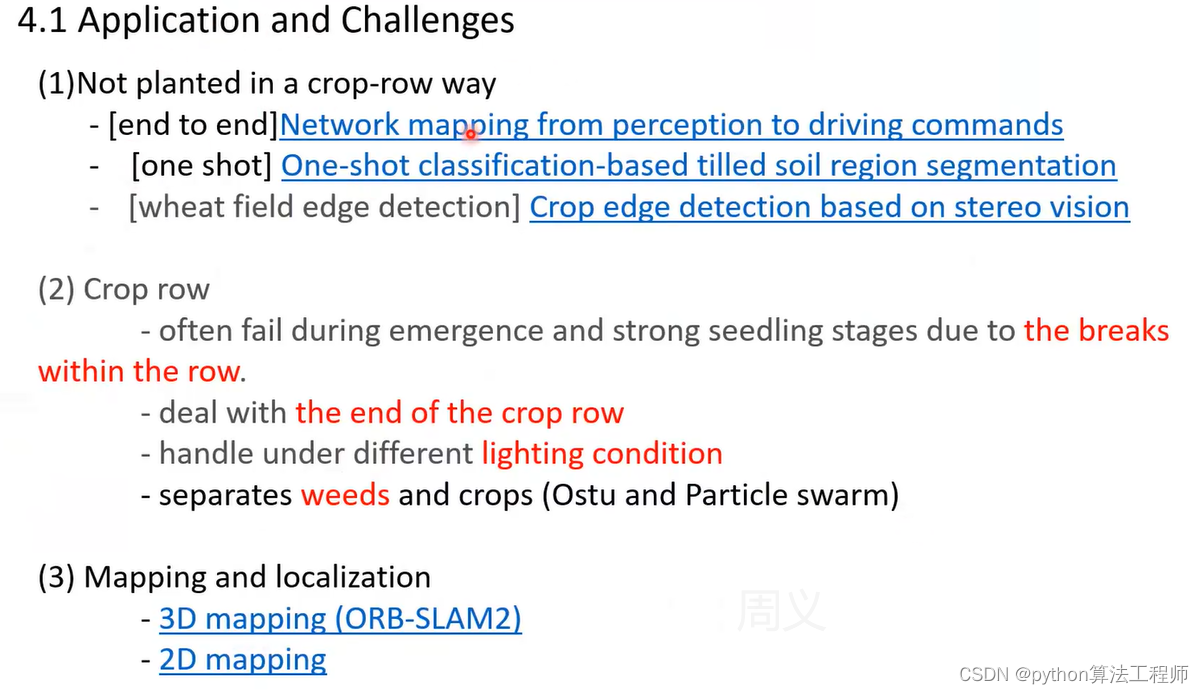 4.1 Application and Challenges

(1)Not planted in a crop-row way
- [end to end]Network mapping from perception to driving commands
- [one shot] One-shot classification-based tilled soil region segmentation
- [wheat field edge detection] Crop edge detection based on stereo vision

(2) Crop row
- often fail during emergence and strong seedling stages due to the breaks within the row.
- deal with the end of the crop row
- handle under different lighting condition
- separates weeds and crops (Ostu and Particle swarm)

(3) Mapping and localization
- 3D mapping (ORB-SLAM2)
- 2D mapping

周义

CSDN @python算法工程师